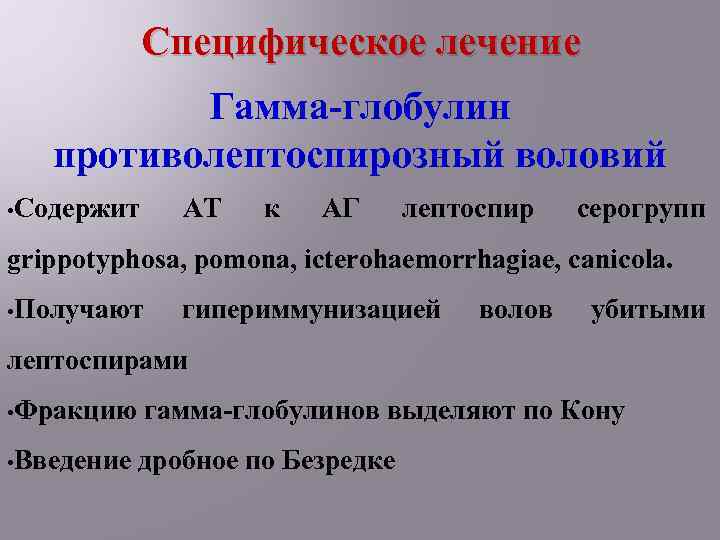 Специфическое лечение

Гамма-глобулин противолептоспирозный воловий

•Содержит АТ к АГ лептоспир серогрупп grippotyphosa, pomona, icterohaemorrhagiae, canicola.

•Получают гипериммунизацией волов убитыми лептоспирами

•Фракцию гамма-глобулинов выделяют по Кону

•Введение дробное по Безредке